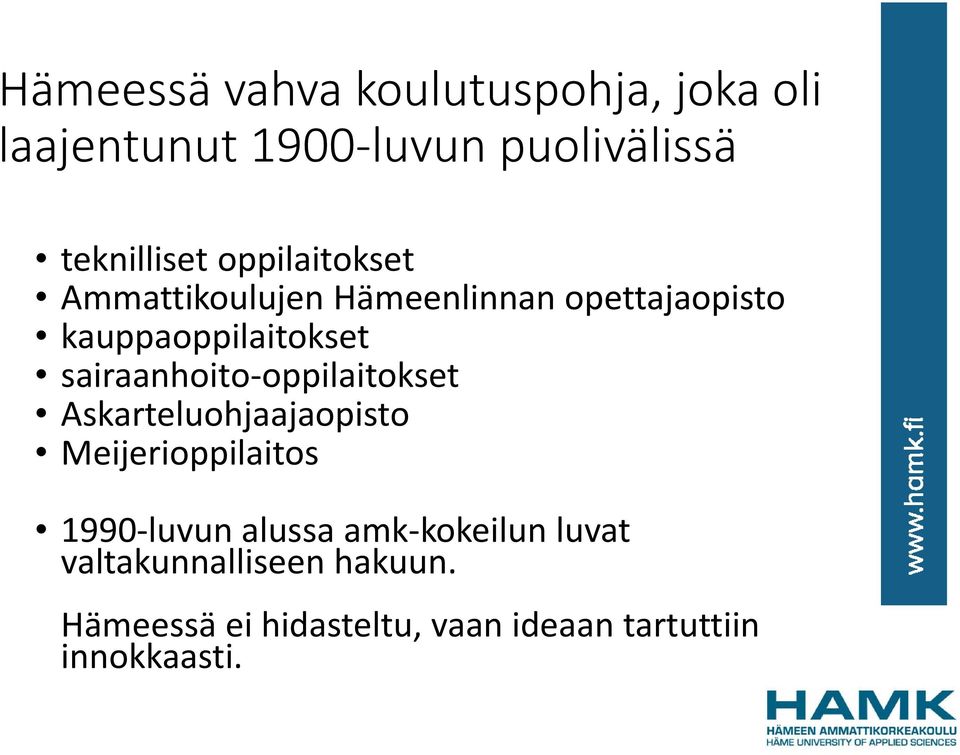 Hämeessä vahva koulutuspohja, joka oli laajentunut 1900-luvun puolivälissä

• teknilliset oppilaitokset
• Ammattikoulujen Hämeenlinnan opettajaopisto
• kauppaoppilaitokset
• sairaanhoito-oppilaitokset
• Askarteluohjaajaopisto
• Meijerioppilaitos

• 1990-luvun alussa amk-kokeilun luvat valtakunnalliseen hakuun.

Hämeessä ei hidasteltu, vaan ideaan tartuttiin innokkaasti.

www.hamk.fi

HAMK
HÄMEEN AMMATTIKORKEAKOULU
HÄME UNIVERSITY OF APPLIED SCIENCES